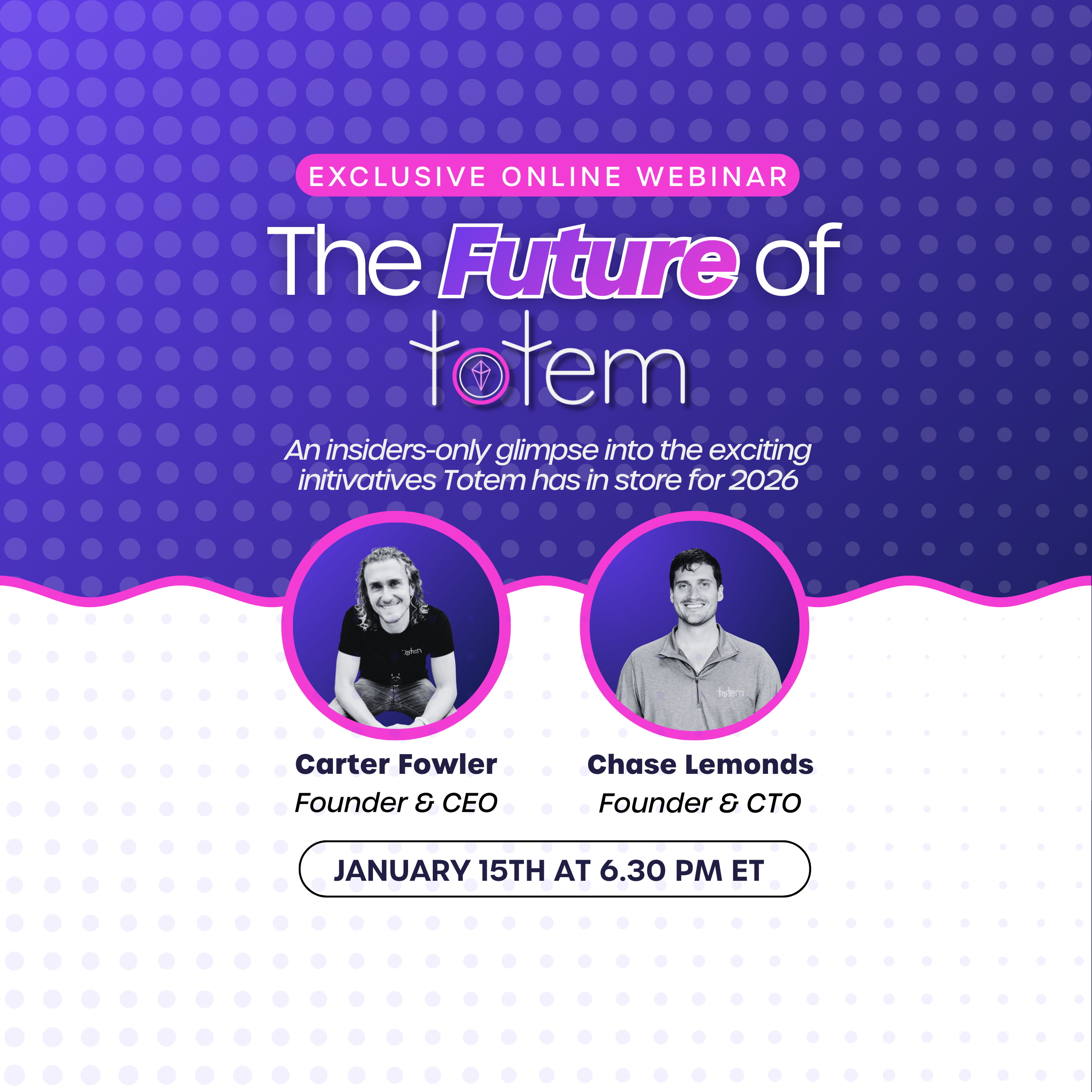 EXCLUSIVE ONLINE WEBINAR

The Future of totem

An insiders-only glimpse into the exciting initivatives Totem has in store for 2026

totem

totem

Carter Fowler
Founder & CEO

Chase Lemonds
Founder & CTO

JANUARY 15TH AT 6.30 PM ET